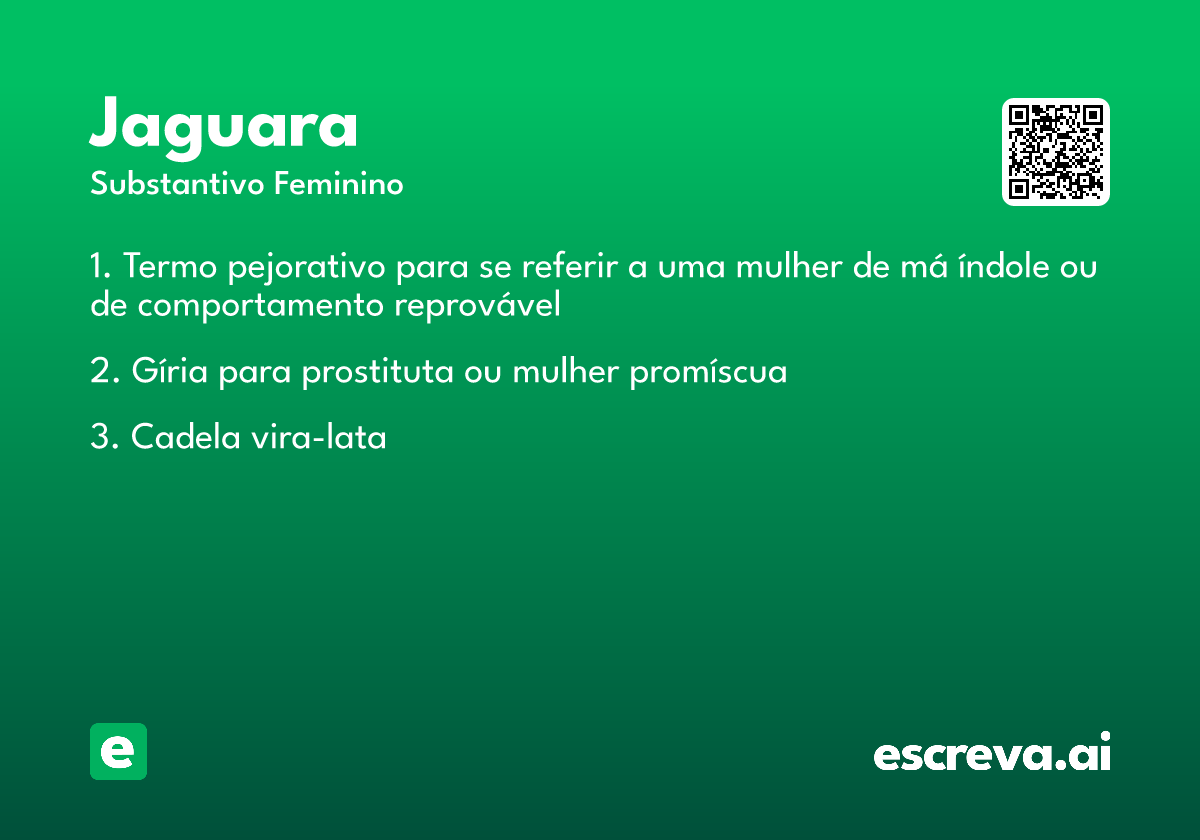 Jaguara
Substantivo Feminino

1. Termo pejorativo para se referir a uma mulher de má índole ou de comportamento reprovável

2. Gíria para prostituta ou mulher promíscua

3. Cadela vira-lata

e

escreva.ai